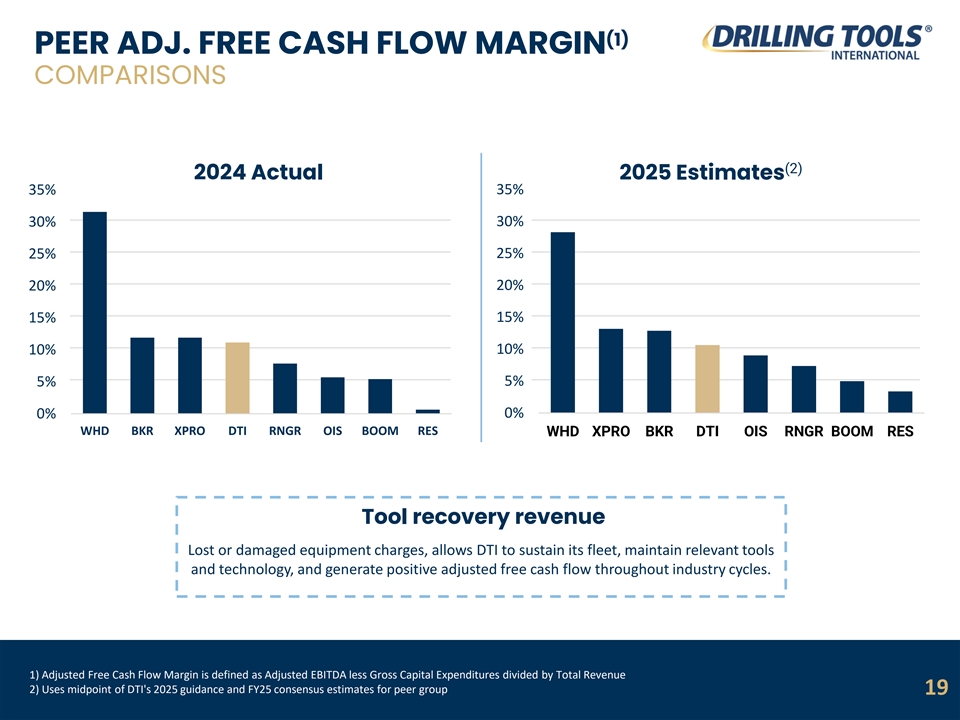 PEER ADJ. FREE CASH FLOW MARGIN$^{(1)}$
COMPARISONS

DRILLING TOOLS® INTERNATIONAL

2024 Actual

35%
30%
25%
20%
15%
10%
5%
0%

WHD BKR XPRO DTI RNGR OIS BOOM RES

2025 Estimates$^{(2)}$

35%
30%
25%
20%
15%
10%
5%
0%

WHD XPRO BKR DTI OIS RNGR BOOM RES

Tool recovery revenue

Lost or damaged equipment charges, allows DTI to sustain its fleet, maintain relevant tools and technology, and generate positive adjusted free cash flow throughout industry cycles.

1) Adjusted Free Cash Flow Margin is defined as Adjusted EBITDA less Gross Capital Expenditures divided by Total Revenue
2) Uses midpoint of DTI's 2025 guidance and FY25 consensus estimates for peer group

19